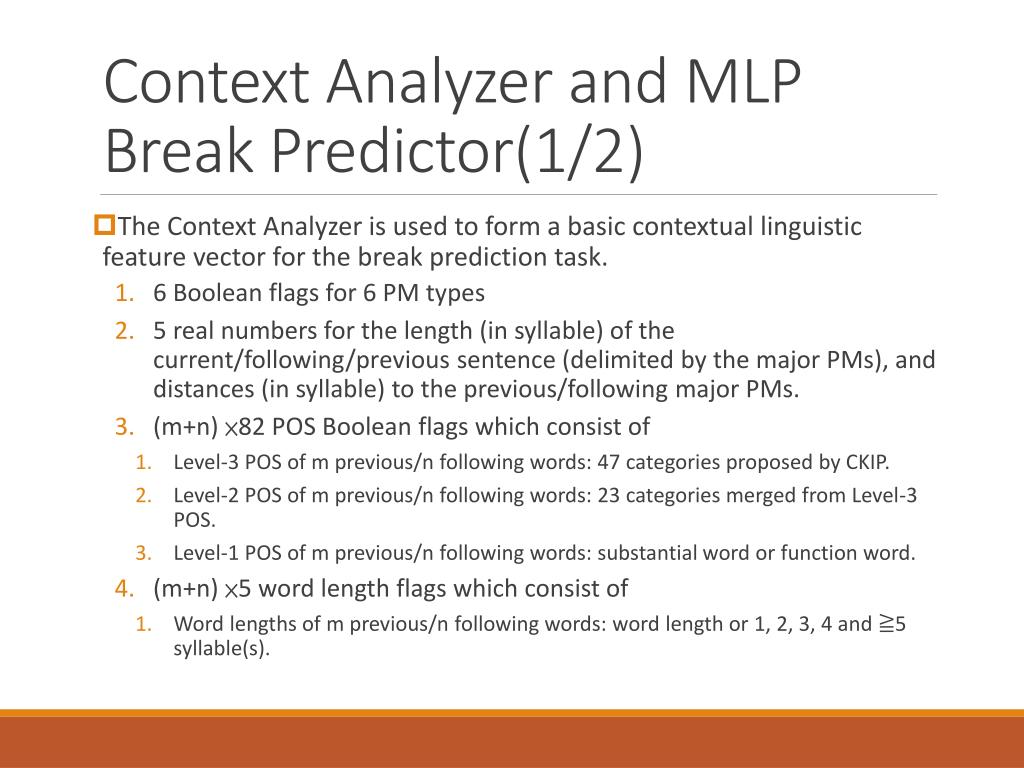 Context Analyzer and MLP Break Predictor(1/2)

The Context Analyzer is used to form a basic contextual linguistic feature vector for the break prediction task.

1. 6 Boolean flags for 6 PM types
2. 5 real numbers for the length (in syllable) of the current/following/previous sentence (delimited by the major PMs), and distances (in syllable) to the previous/following major PMs.
3. (m+n) $\times$82 POS Boolean flags which consist of
   1. Level-3 POS of m previous/n following words: 47 categories proposed by CKIP.
   2. Level-2 POS of m previous/n following words: 23 categories merged from Level-3 POS.
   3. Level-1 POS of m previous/n following words: substantial word or function word.
4. (m+n) $\times$5 word length flags which consist of
   1. Word lengths of m previous/n following words: word length or 1, 2, 3, 4 and $\geqq$5 syllable(s).